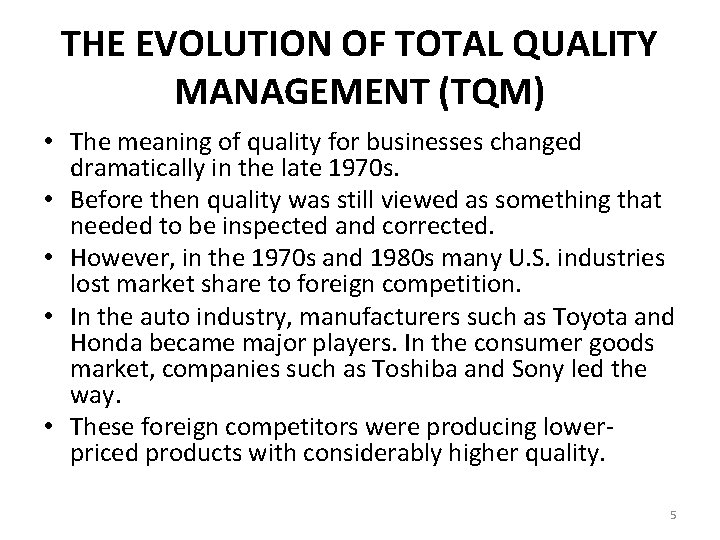 THE EVOLUTION OF TOTAL QUALITY MANAGEMENT (TQM)

• The meaning of quality for businesses changed dramatically in the late 1970s.
• Before then quality was still viewed as something that needed to be inspected and corrected.
• However, in the 1970s and 1980s many U.S. industries lost market share to foreign competition.
• In the auto industry, manufacturers such as Toyota and Honda became major players. In the consumer goods market, companies such as Toshiba and Sony led the way.
• These foreign competitors were producing lower-priced products with considerably higher quality.

5